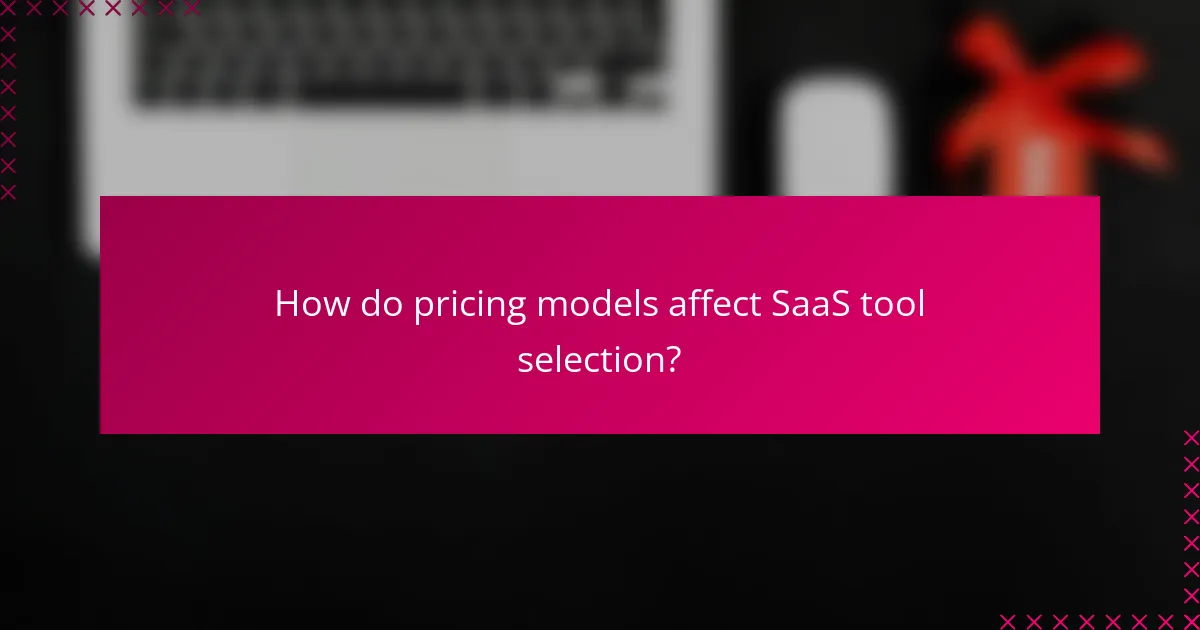 How do pricing models affect SaaS tool selection?